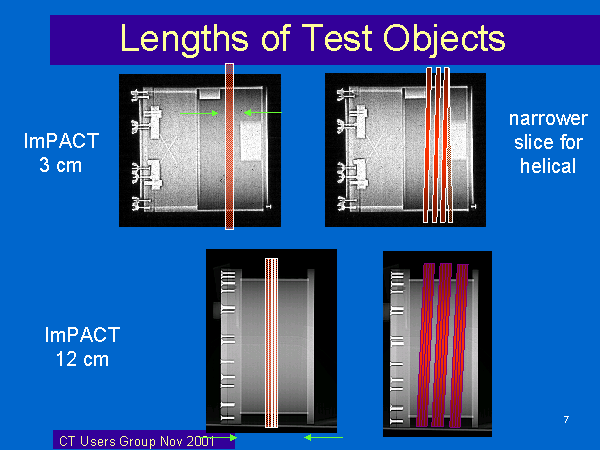 Lengths of Test Objects

ImPACT 3 cm

narrower slice for helical

ImPACT 12 cm

7

CT Users Group Nov 2001